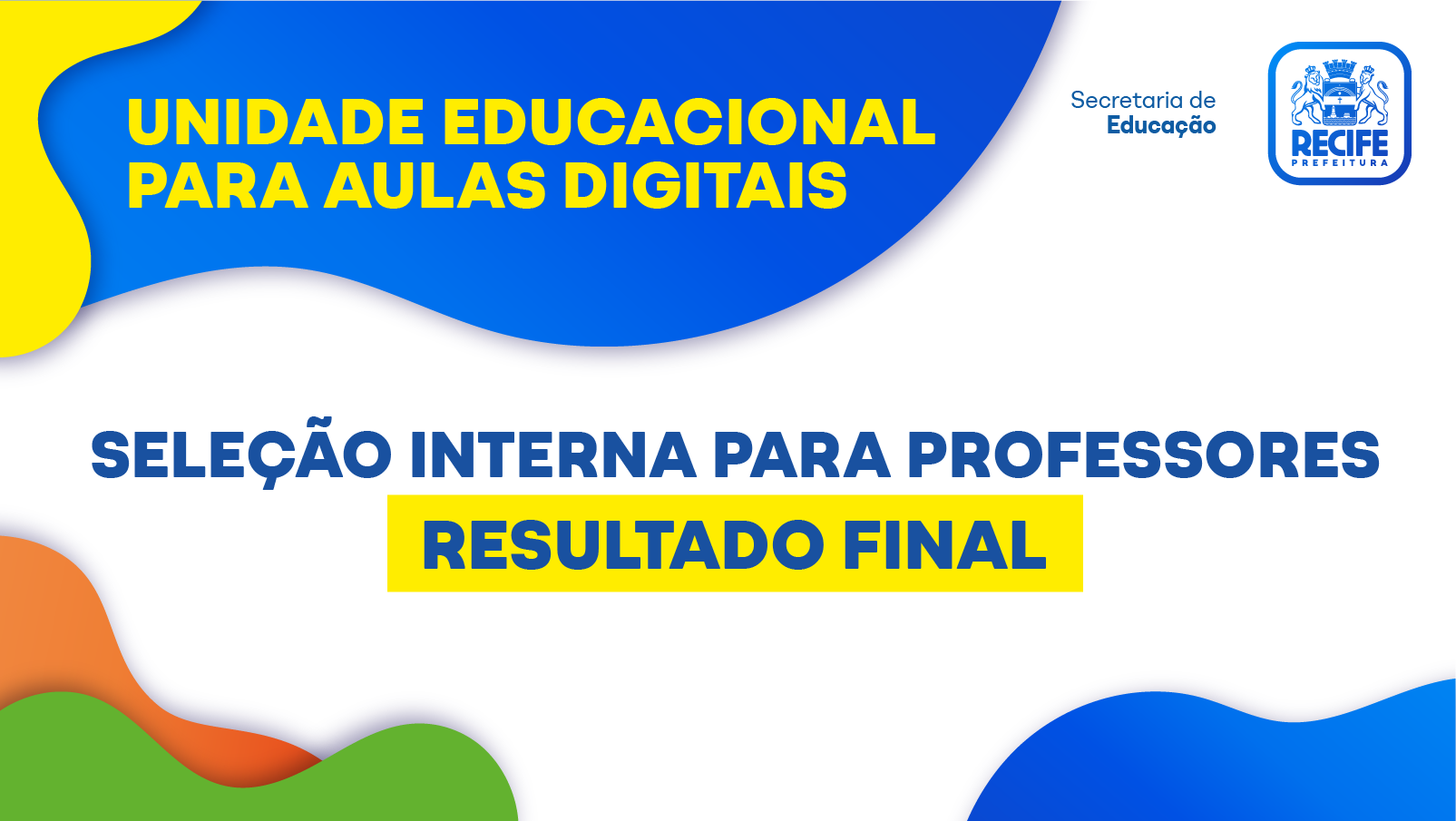 UNIDADE EDUCACIONAL PARA AULAS DIGITAIS

Secretaria de Educação

RECIFE PREFEITURA

SELEÇÃO INTERNA PARA PROFESSORES

RESULTADO FINAL